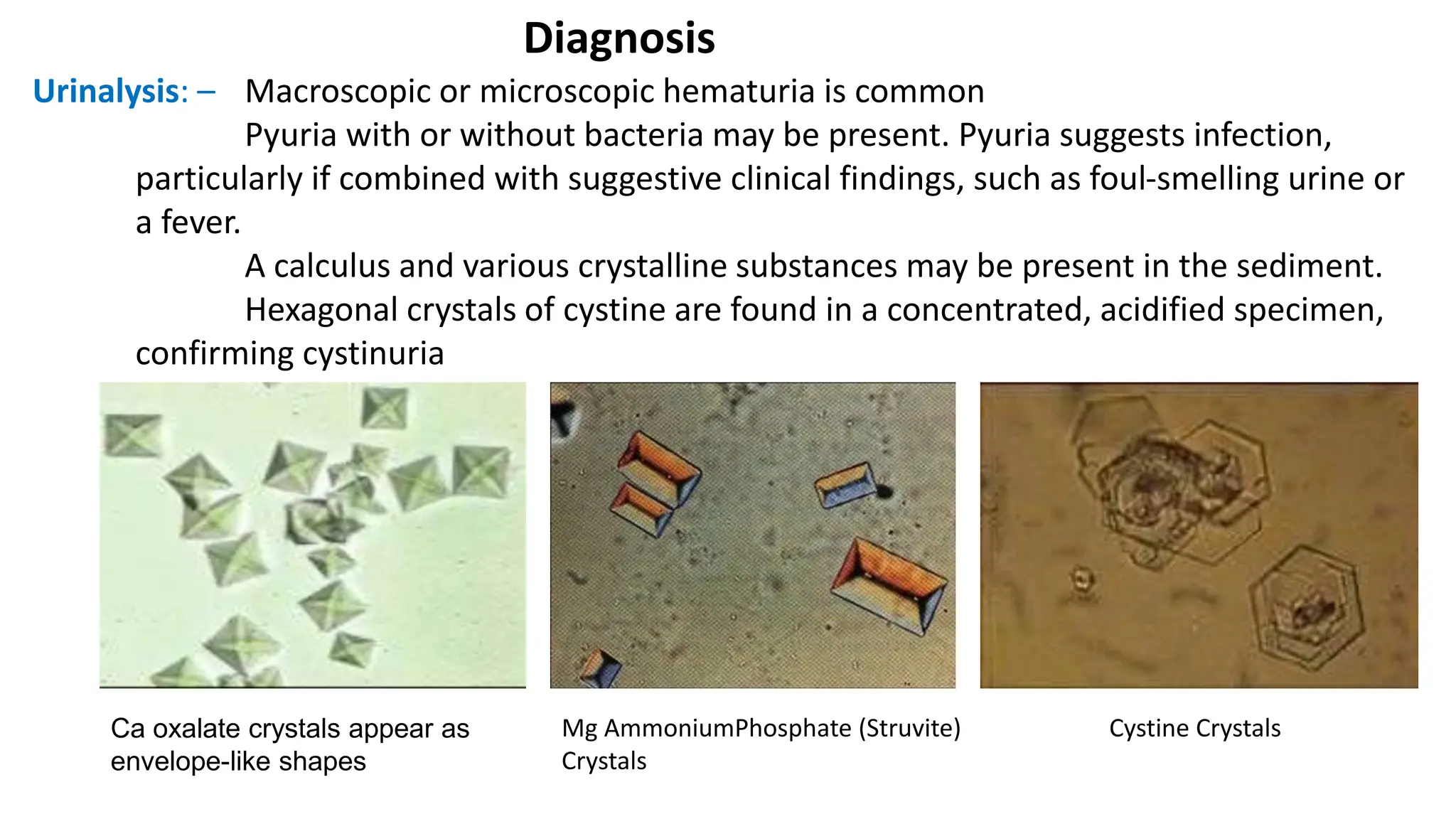 Diagnosis

Urinalysis: – Macroscopic or microscopic hematuria is common

Pyuria with or without bacteria may be present. Pyuria suggests infection, particularly if combined with suggestive clinical findings, such as foul-smelling urine or a fever.

A calculus and various crystalline substances may be present in the sediment.

Hexagonal crystals of cystine are found in a concentrated, acidified specimen, confirming cystinuria

Ca oxalate crystals appear as envelope-like shapes

Mg AmmoniumPhosphate (Struvite) Crystals

Cystine Crystals